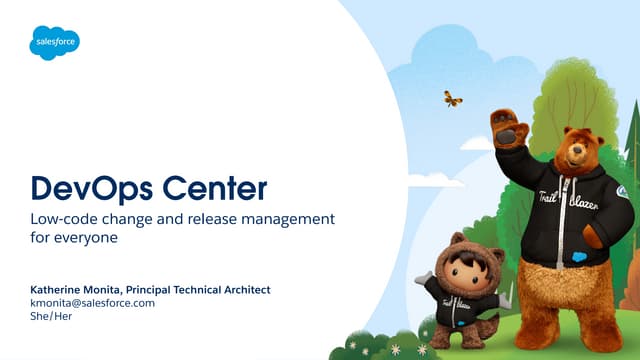 salesforce

DevOps Center

Low-code change and release management for everyone

Katherine Monita, Principal Technical Architect
kmonita@salesforce.com
She/Her

Trail blazer

Trail blazer